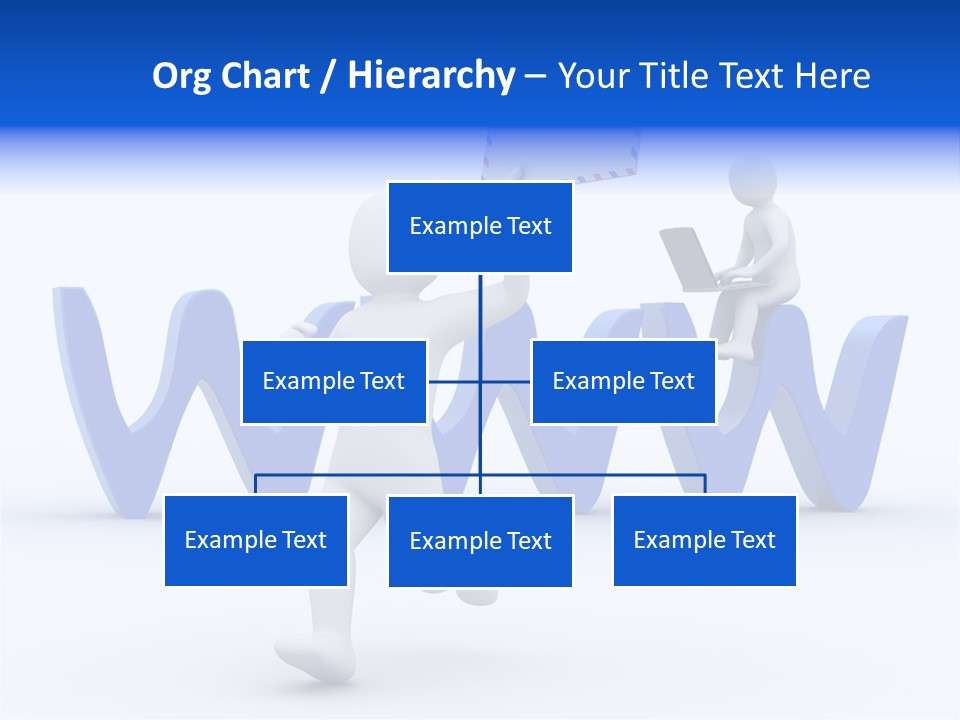 Org Chart / Hierarchy – Your Title Text Here

Example Text

Example Text

Example Text

Example Text

Example Text

Example Text